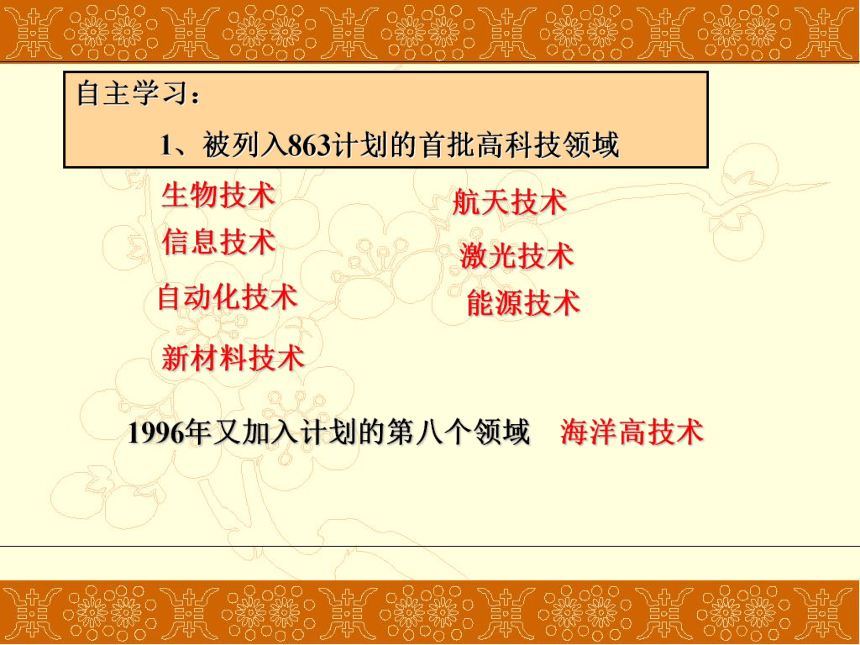 自主学习：

1、被列入863计划的首批高科技领域

生物技术

信息技术

自动化技术

新材料技术

航天技术

激光技术

能源技术

1996年又加入计划的第八个领域 海洋高技术